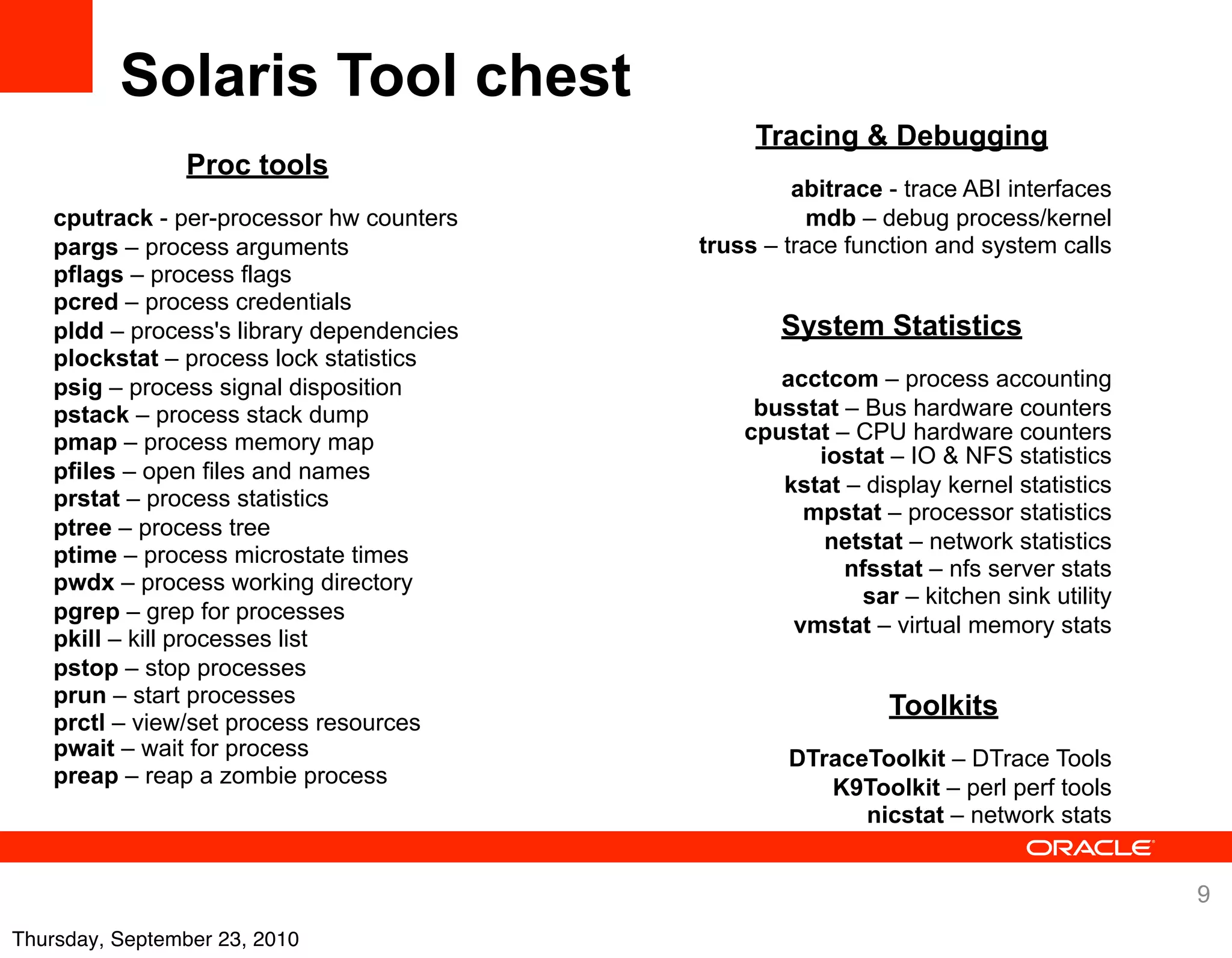 Solaris Tool chest

Proc tools

cputrack - per-processor hw counters
pargs – process arguments
pflags – process flags
pcred – process credentials
pldd – process's library dependencies
plockstat – process lock statistics
psig – process signal disposition
pstack – process stack dump
pmap – process memory map
pfiles – open files and names
prstat – process statistics
ptree – process tree
ptime – process microstate times
pwdx – process working directory
pgrep – grep for processes
pkill – kill processes list
pstop – stop processes
prun – start processes
prctl – view/set process resources
pwait – wait for process
preap – reap a zombie process

Tracing & Debugging

abitrace - trace ABI interfaces
mdb – debug process/kernel
truss – trace function and system calls

System Statistics

acctcom – process accounting
busstat – Bus hardware counters
cpustat – CPU hardware counters
iostat – IO & NFS statistics
kstat – display kernel statistics
mpstat – processor statistics
netstat – network statistics
nfsstat – nfs server stats
sar – kitchen sink utility
vmstat – virtual memory stats

Toolkits

DTraceToolkit – DTrace Tools
K9Toolkit – perl perf tools
nicstat – network stats

ORACLE

9

Thursday, September 23, 2010